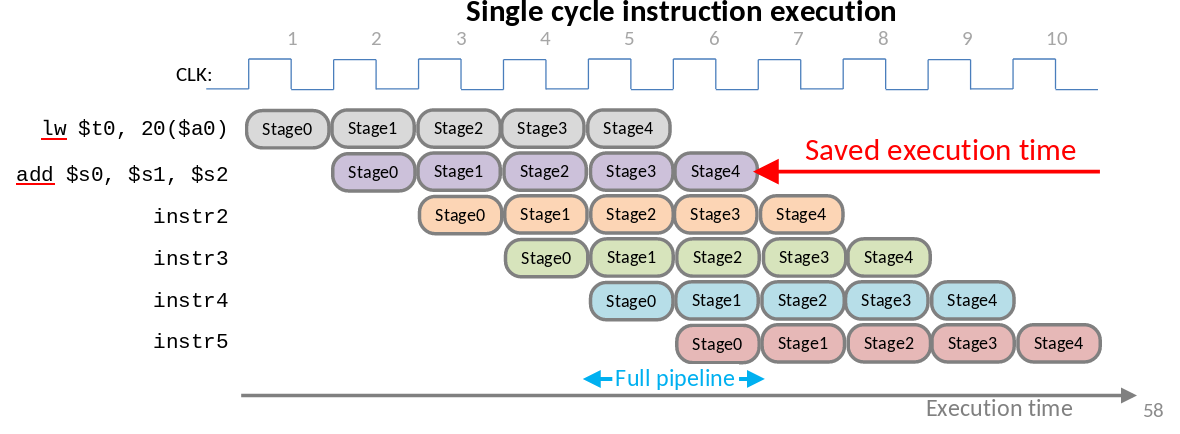 Single cycle instruction execution

1 2 3 4 5 6 7 8 9 10

CLK:

lw $t0, 20($a0)
Stage0 Stage1 Stage2 Stage3 Stage4

add $s0, $s1, $s2
Stage0 Stage1 Stage2 Stage3 Stage4

Saved execution time

instr2
Stage0 Stage1 Stage2 Stage3 Stage4

instr3
Stage0 Stage1 Stage2 Stage3 Stage4

instr4
Stage0 Stage1 Stage2 Stage3 Stage4

instr5
Stage0 Stage1 Stage2 Stage3 Stage4

Full pipeline

Execution time

58